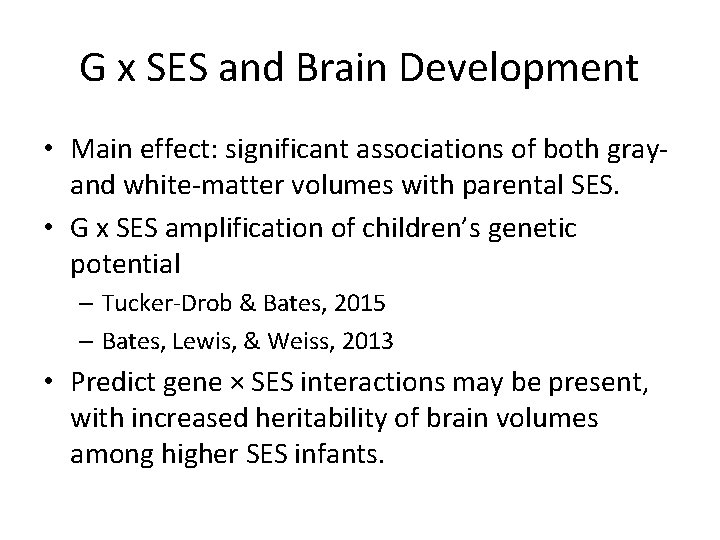 G x SES and Brain Development

• Main effect: significant associations of both gray- and white-matter volumes with parental SES.
• G x SES amplification of children's genetic potential
– Tucker-Drob & Bates, 2015
– Bates, Lewis, & Weiss, 2013
• Predict gene × SES interactions may be present, with increased heritability of brain volumes among higher SES infants.